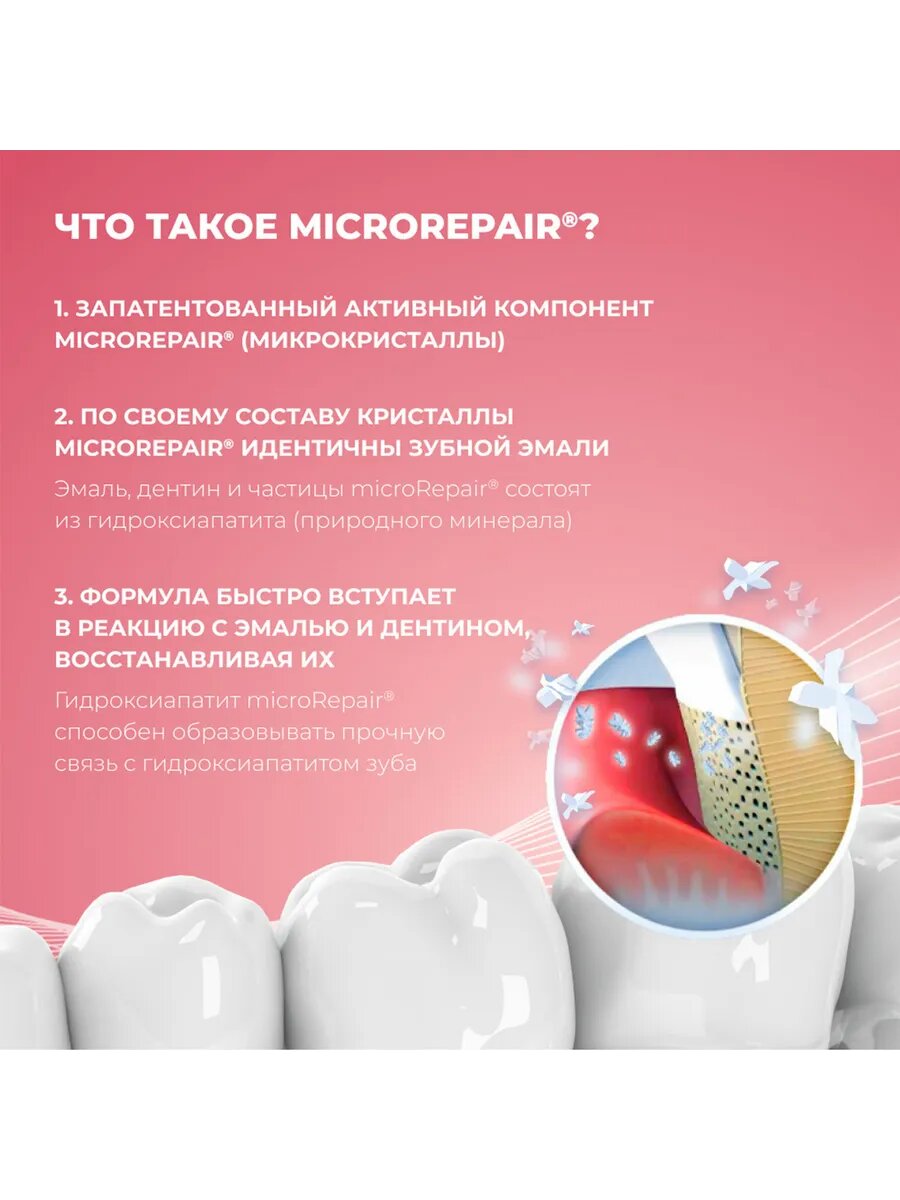 ЧТО ТАКОЕ MICROREPAIR®?

1. ЗАПАТЕНТОВАННЫЙ АКТИВНЫЙ КОМПОНЕНТ MICROREPAIR® (МИКРОКРИСТАЛЛЫ)

2. ПО СВОЕМУ СОСТАВУ КРИСТАЛЛЫ MICROREPAIR® ИДЕНТИЧНЫ ЗУБНОЙ ЭМАЛИ

Эмаль, дентин и частицы microRepair® состоят из гидроксиапатита (природного минерала)

3. ФОРМУЛА БЫСТРО ВСТУПАЕТ В РЕАКЦИЮ С ЭМАЛЬЮ И ДЕНТИНОМ, ВОССТАНАВЛИВАЯ ИХ

Гидроксиапатит microRepair® способен образовывать прочную связь с гидроксиапатитом зуба